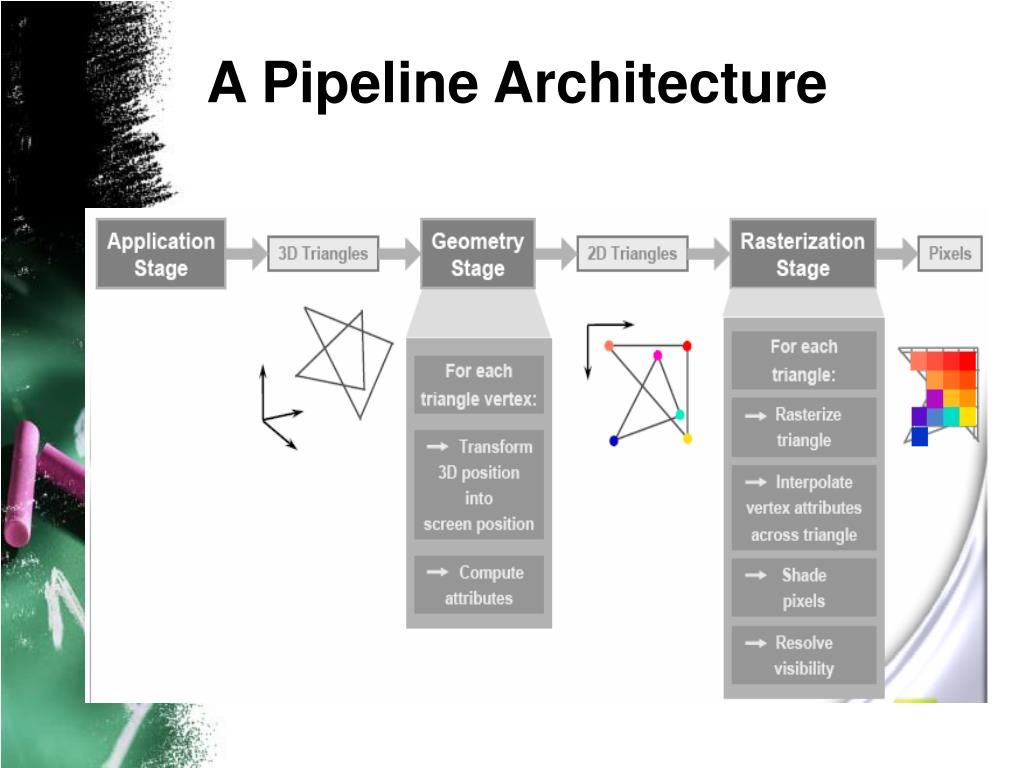 A Pipeline Architecture

Application Stage

3D Triangles

Geometry Stage

2D Triangles

Rasterization Stage

Pixels

For each triangle vertex:

→ Transform 3D position into screen position

→ Compute attributes

For each triangle:

→ Rasterize triangle

→ Interpolate vertex attributes across triangle

→ Shade pixels

→ Resolve visibility